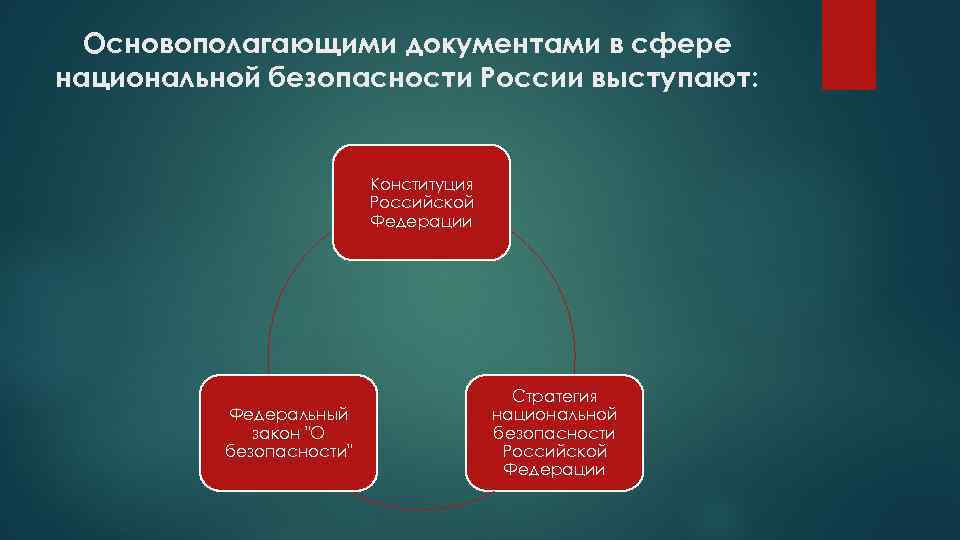 Основополагающими документами в сфере национальной безопасности России выступают:

Конституция Российской Федерации

Стратегия национальной безопасности Российской Федерации

Федеральный закон "О безопасности"